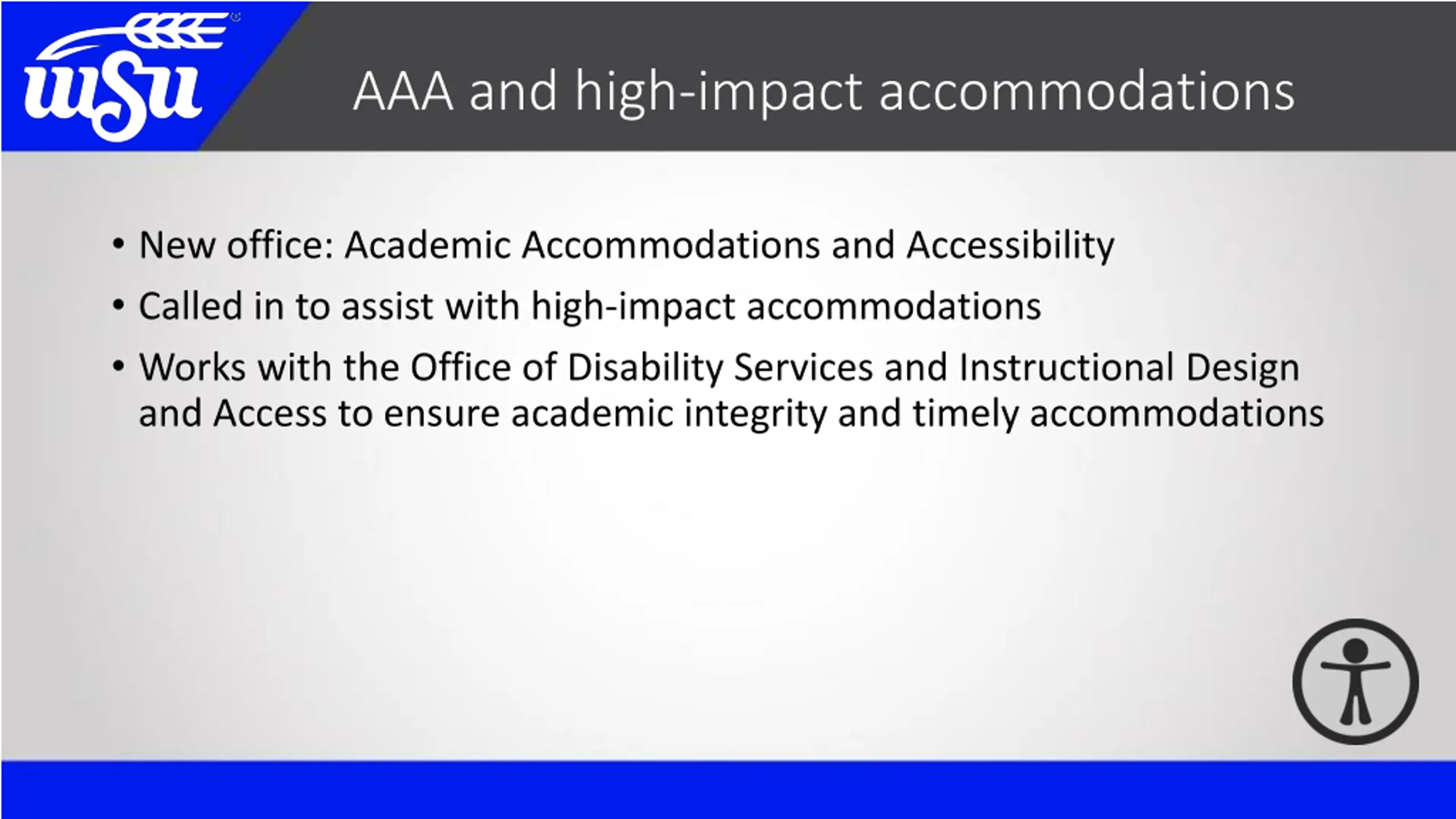 wsu

AAA and high-impact accommodations

• New office: Academic Accommodations and Accessibility
• Called in to assist with high-impact accommodations
• Works with the Office of Disability Services and Instructional Design and Access to ensure academic integrity and timely accommodations